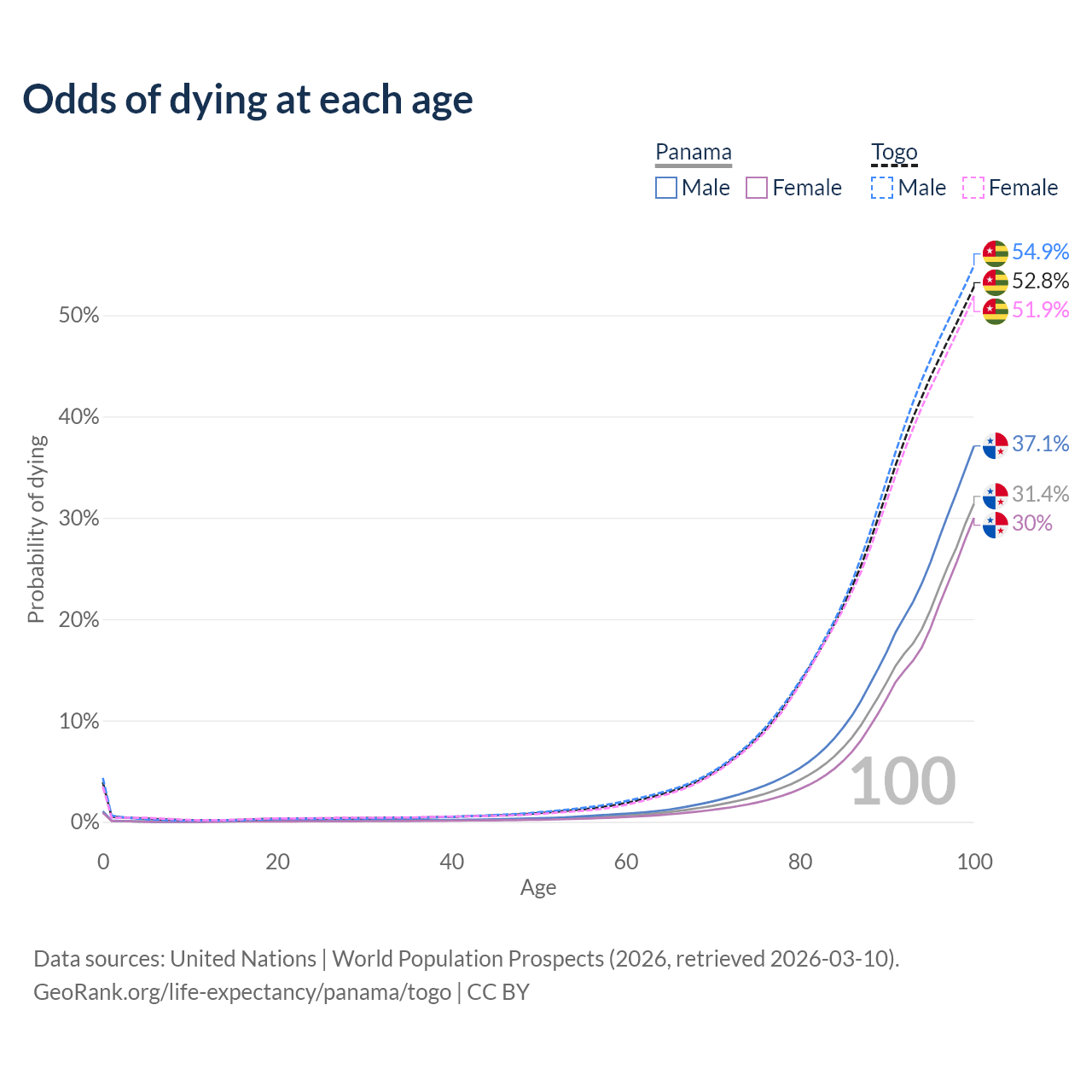 Odds of dying at each age

Panama
Male
Female

Togo
Male
Female

54.9%
52.8%
51.9%
37.1%
31.4%
30%

50%
40%
30%
20%
10%
0%

Probability of dying

100

0
20
40
60
80
100

Age

Data sources: United Nations | World Population Prospects (2026, retrieved 2026-03-10).
GeoRank.org/life-expectancy/panama/togo | CC BY